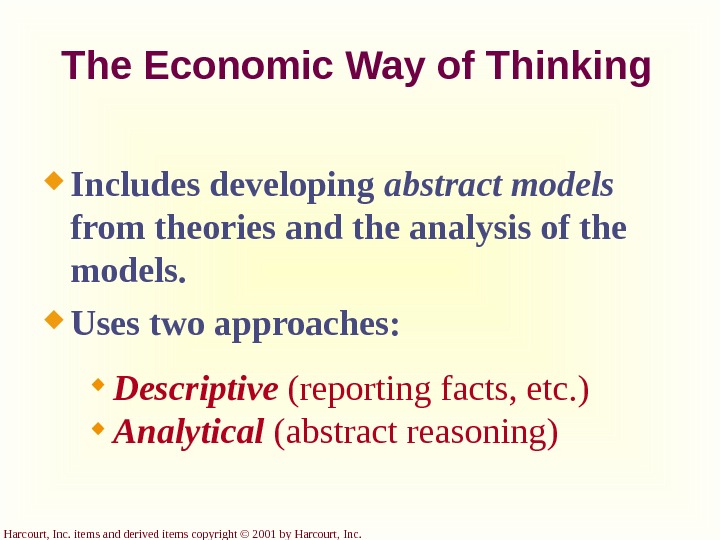 The Economic Way of Thinking

Includes developing abstract models from theories and the analysis of the models.

Uses two approaches:

Descriptive (reporting facts, etc.)

Analytical (abstract reasoning)

Harcourt, Inc. items and derived items copyright © 2001 by Harcourt, Inc.